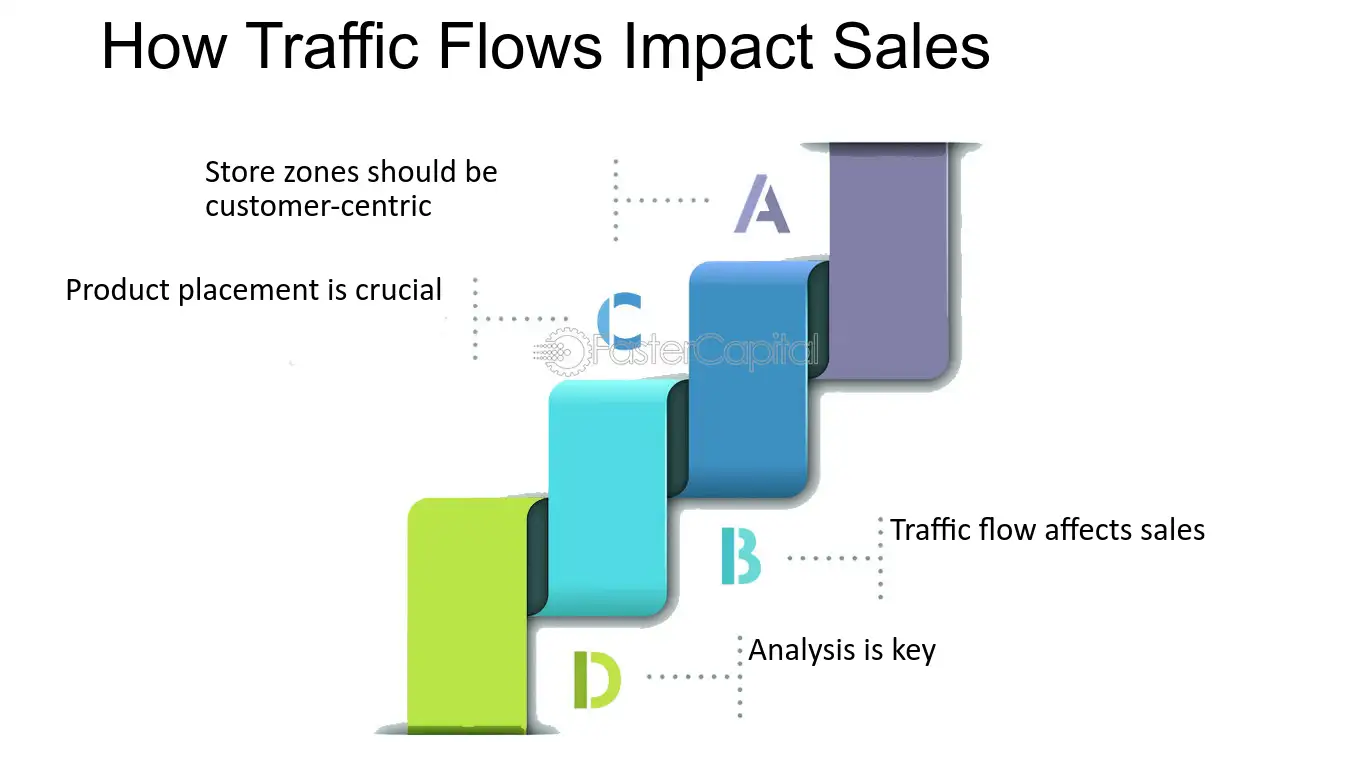 How Traffic Flows Impact Sales

Store zones should be customer-centric

A

Product placement is crucial

C

FasterCapital

B

Traffic flow affects sales

D

Analysis is key